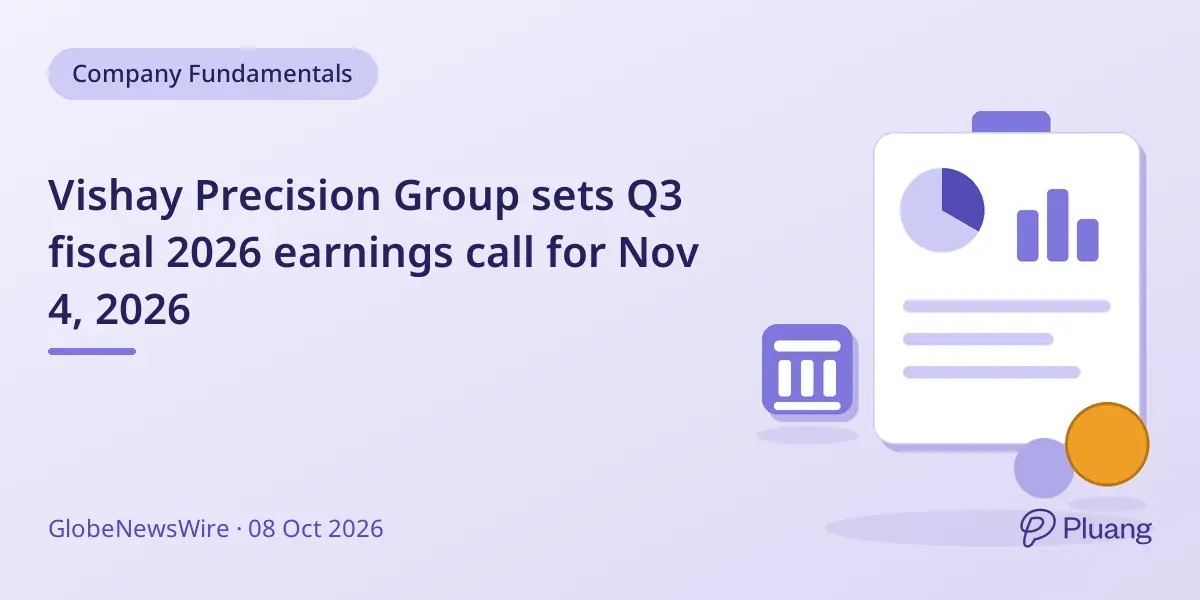 Company Fundamentals

Vishay Precision Group sets Q3 fiscal 2026 earnings call for Nov 4, 2026

GlobeNewsWire · 08 Oct 2026

Pluang